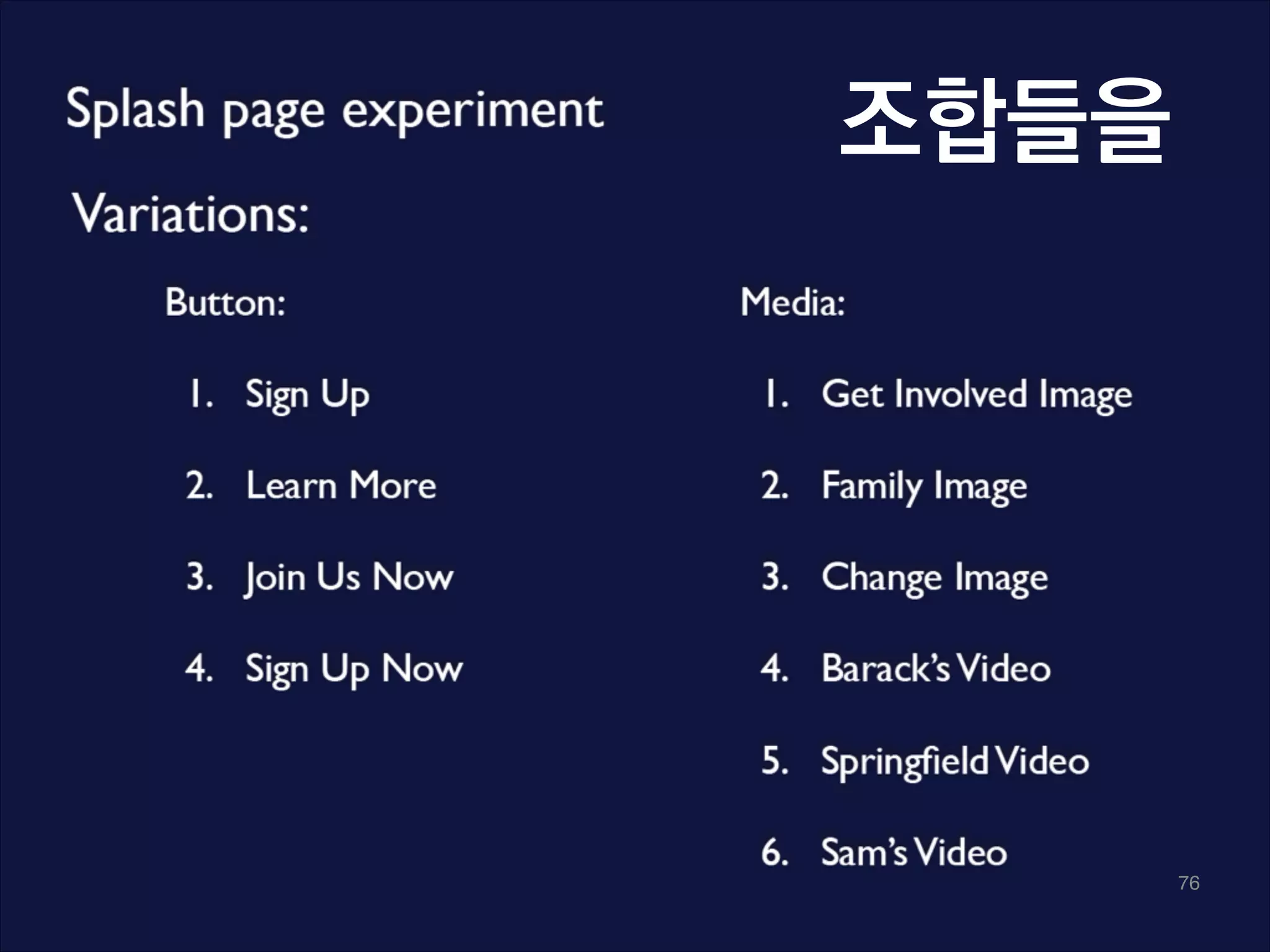 Splash page experiment

조합들을

Variations:

Button:

1. Sign Up
2. Learn More
3. Join Us Now
4. Sign Up Now

Media:

1. Get Involved Image
2. Family Image
3. Change Image
4. Barack's Video
5. Springfield Video
6. Sam's Video

76